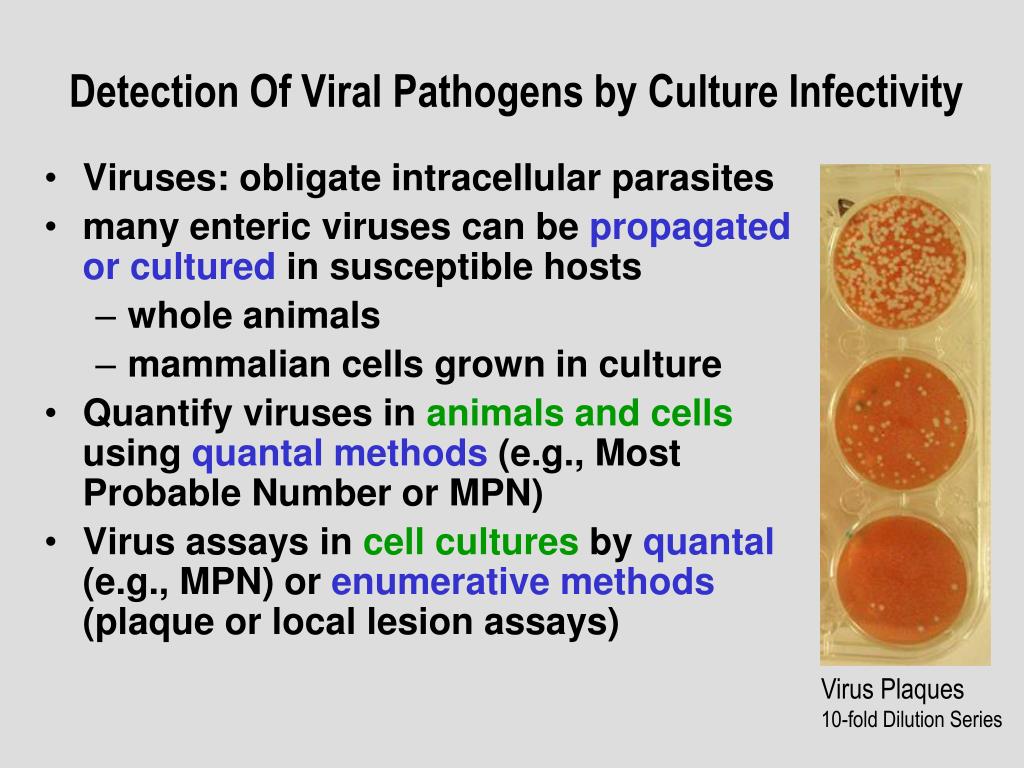 Detection Of Viral Pathogens by Culture Infectivity

• Viruses: obligate intracellular parasites
• many enteric viruses can be propagated or cultured in susceptible hosts
– whole animals
– mammalian cells grown in culture
• Quantify viruses in animals and cells using quantal methods (e.g., Most Probable Number or MPN)
• Virus assays in cell cultures by quantal (e.g., MPN) or enumerative methods (plaque or local lesion assays)

Virus Plaques
10-fold Dilution Series